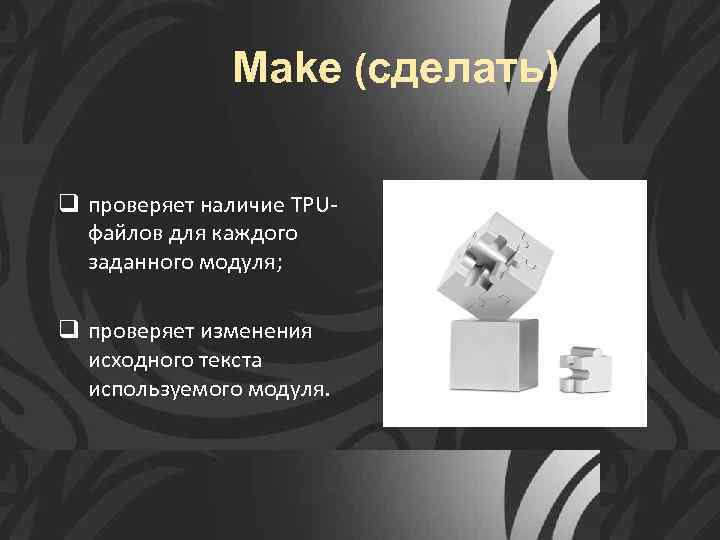 Make (сделать)

❑ проверяет наличие TPU-файлов для каждого заданного модуля;

❑ проверяет изменения исходного текста используемого модуля.